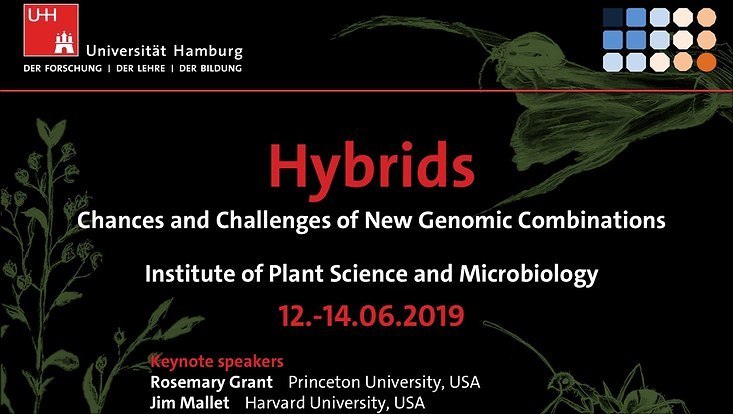 UHH

Universität Hamburg
DER FORSCHUNG | DER LEHRE | DER BILDUNG

Hybrids

Chances and Challenges of New Genomic Combinations

Institute of Plant Science and Microbiology

12.-14.06.2019

Keynote speakers
Rosemary Grant Princeton University, USA
Jim Mallet Harvard University, USA